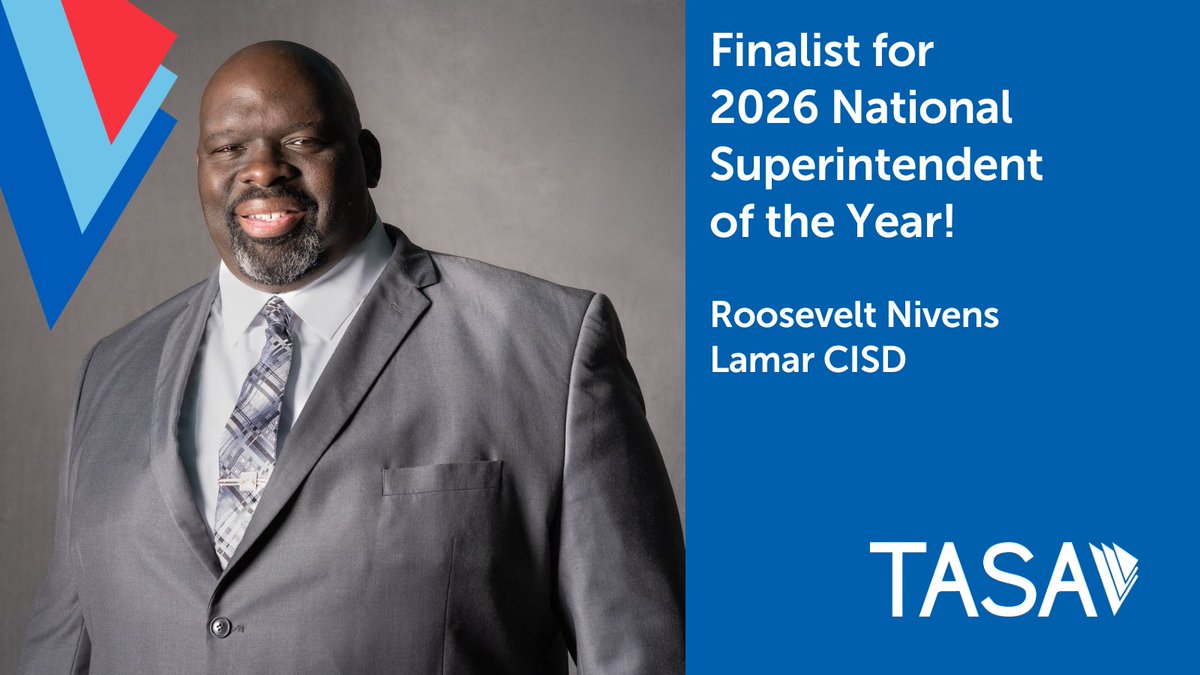 Finalist for 2026 National Superintendent of the Year!

Roosevelt Nivens
Lamar CISD

TASA